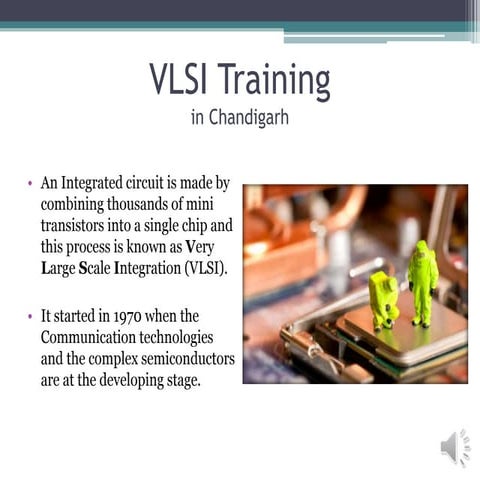 VLSI Training
in Chandigarh

• An Integrated circuit is made by combining thousands of mini transistors into a single chip and this process is known as Very Large Scale Integration (VLSI).

• It started in 1970 when the Communication technologies and the complex semiconductors are at the developing stage.